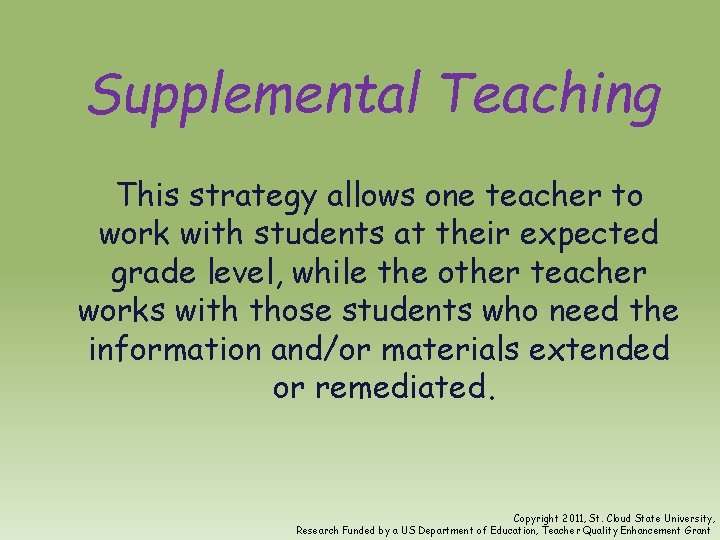 Supplemental Teaching

This strategy allows one teacher to work with students at their expected grade level, while the other teacher works with those students who need the information and/or materials extended or remediated.

Copyright 2011, St. Cloud State University,
Research Funded by a US Department of Education, Teacher Quality Enhancement Grant